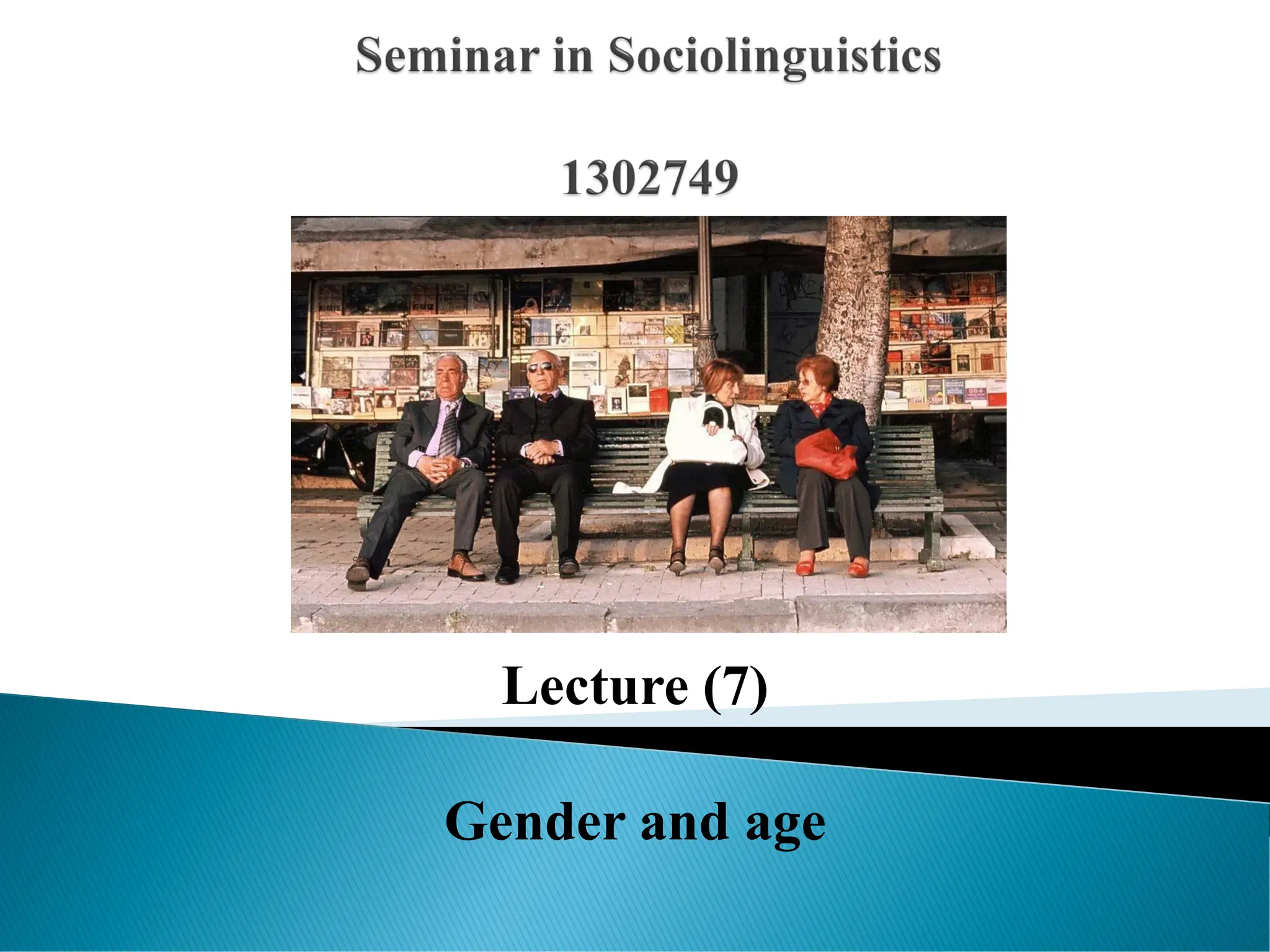 Seminar in Sociolinguistics

1302749

Lecture (7)

Gender and age